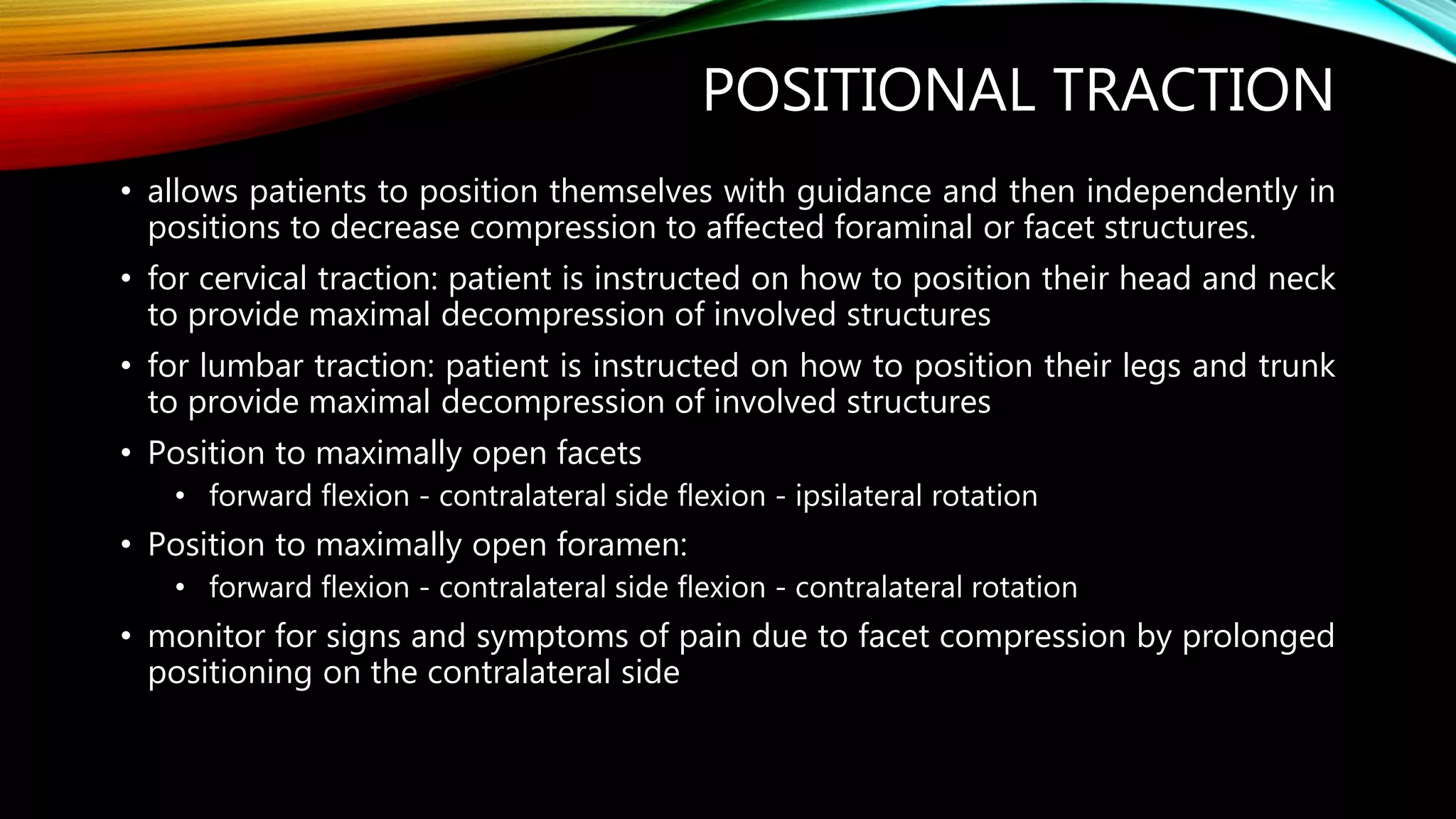 POSITIONAL TRACTION

• allows patients to position themselves with guidance and then independently in positions to decrease compression to affected foraminal or facet structures.

• for cervical traction: patient is instructed on how to position their head and neck to provide maximal decompression of involved structures

• for lumbar traction: patient is instructed on how to position their legs and trunk to provide maximal decompression of involved structures

• Position to maximally open facets
  • forward flexion - contralateral side flexion - ipsilateral rotation

• Position to maximally open foramen:
  • forward flexion - contralateral side flexion - contralateral rotation

• monitor for signs and symptoms of pain due to facet compression by prolonged positioning on the contralateral side